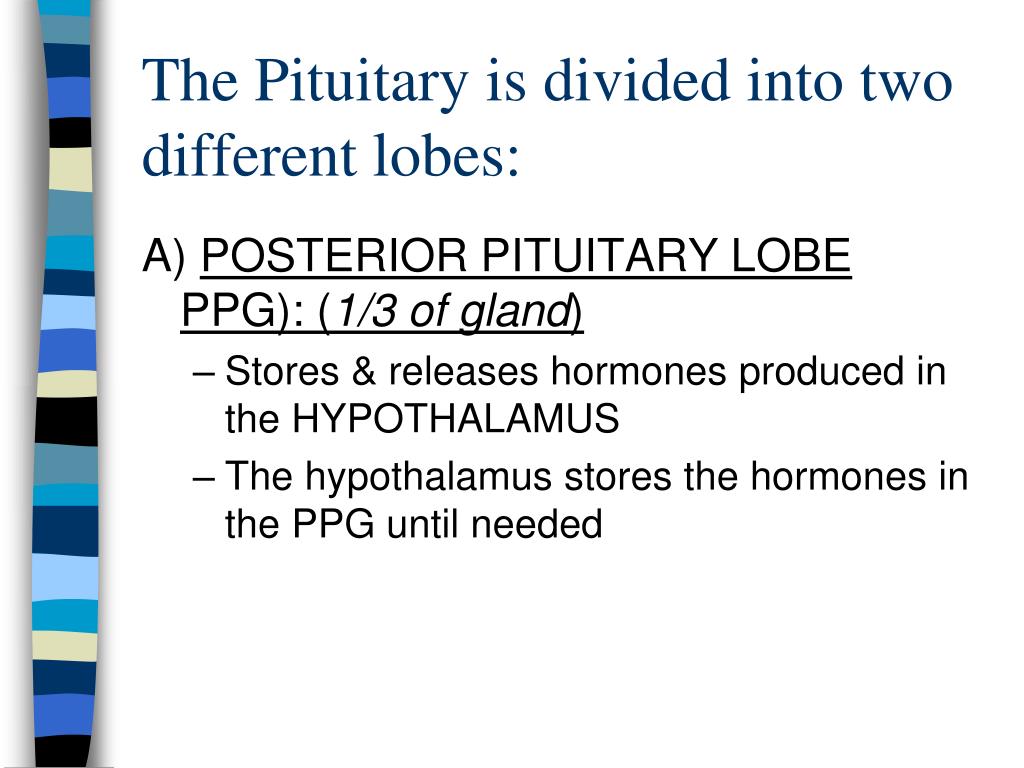 The Pituitary is divided into two different lobes:

A) POSTERIOR PITUITARY LOBE PPG): (1/3 of gland)

– Stores & releases hormones produced in the HYPOTHALAMUS

– The hypothalamus stores the hormones in the PPG until needed